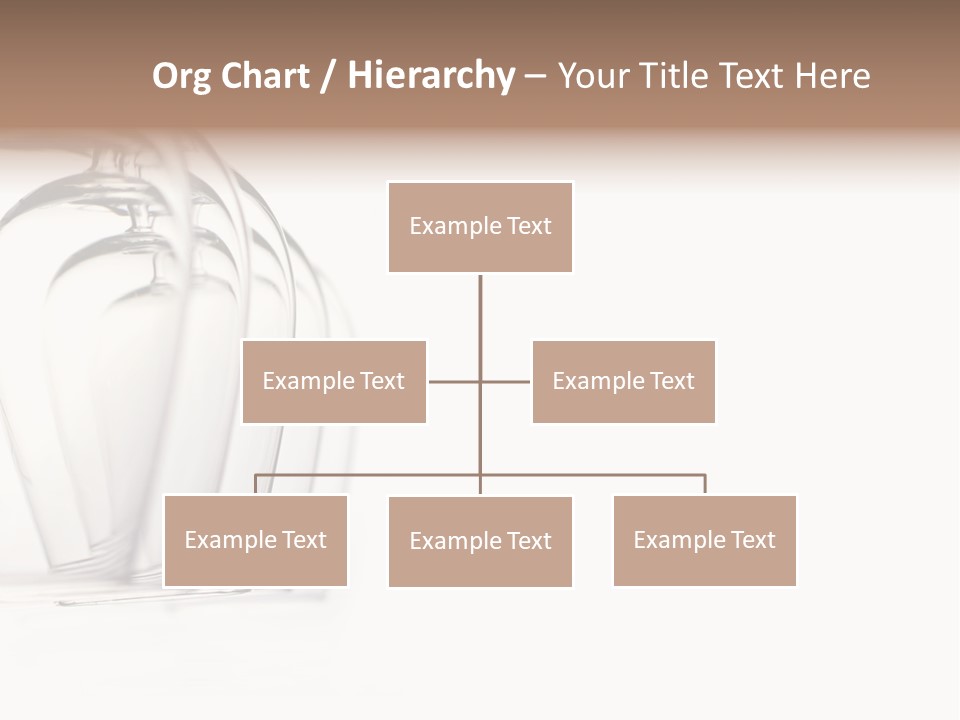 Org Chart / Hierarchy – Your Title Text Here

Example Text

Example Text

Example Text

Example Text

Example Text

Example Text